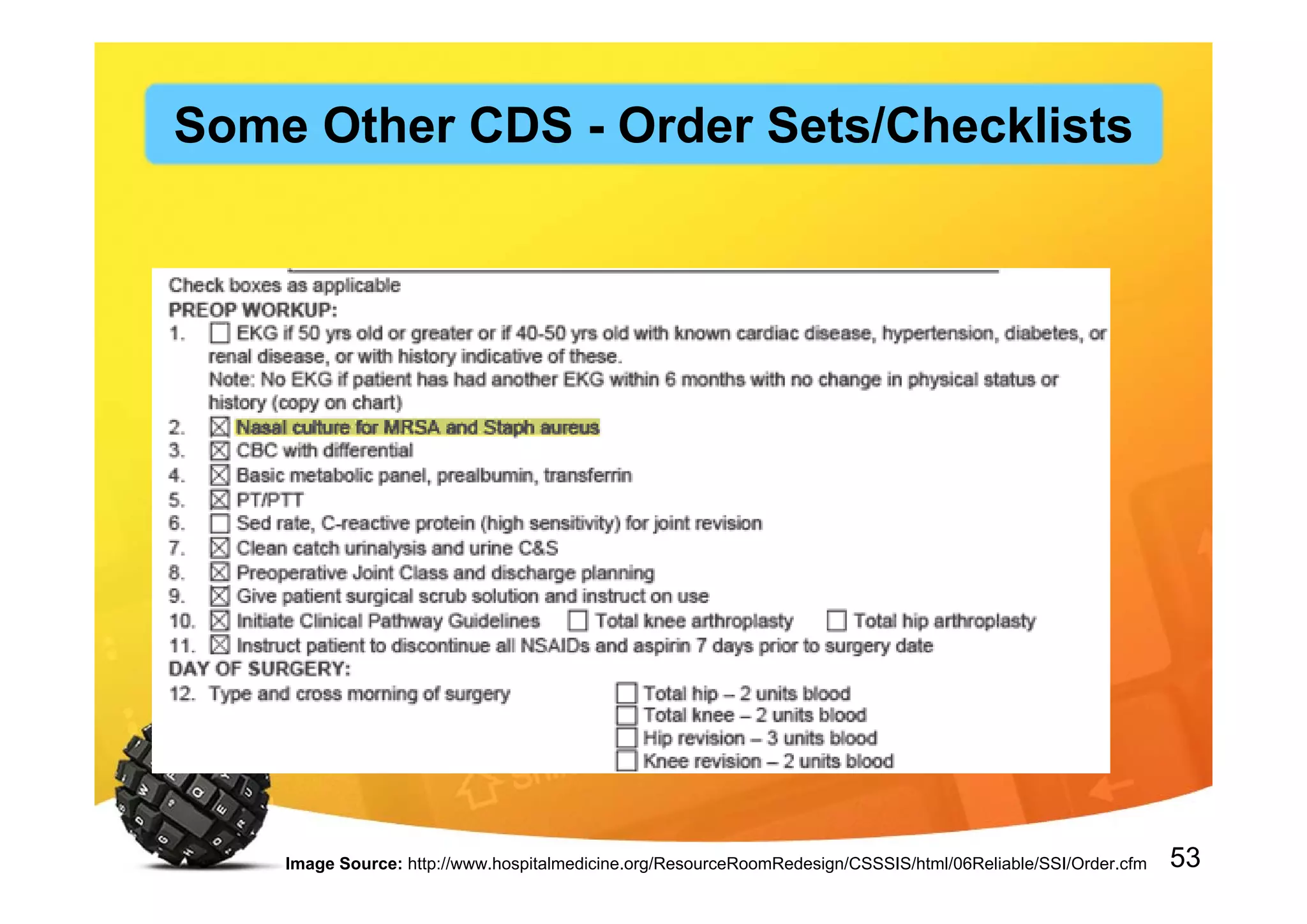 Some Other CDS - Order Sets/Checklists

Check boxes as applicable
PREOP WORKUP:
1. ☐ EKG if 50 yrs old or greater or if 40-50 yrs old with known cardiac disease, hypertension, diabetes, or renal disease, or with history indicative of these.
Note: No EKG if patient has had another EKG within 6 months with no change in physical status or history (copy on chart)
2. ☒ Nasal culture for MRSA and Staph aureus
3. ☒ CBC with differential
4. ☒ Basic metabolic panel, prealbumin, transferrin
5. ☒ PT/PTT
6. ☐ Sed rate, C-reactive protein (high sensitivity) for joint revision
7. ☒ Clean catch urinalysis and urine C&S
8. ☒ Preoperative Joint Class and discharge planning
9. ☒ Give patient surgical scrub solution and instruct on use
10. ☒ Initiate Clinical Pathway Guidelines ☐ Total knee arthroplasty ☐ Total hip arthroplasty
11. ☒ Instruct patient to discontinue all NSAIDs and aspirin 7 days prior to surgery date
DAY OF SURGERY:
12. Type and cross morning of surgery ☐ Total hip – 2 units blood
☐ Total knee – 2 units blood
☐ Hip revision – 3 units blood
☐ Knee revision – 2 units blood

Image Source: http://www.hospitalmedicine.org/ResourceRoomRedesign/CSSSIS/html/06Reliable/SSI/Order.cfm 53